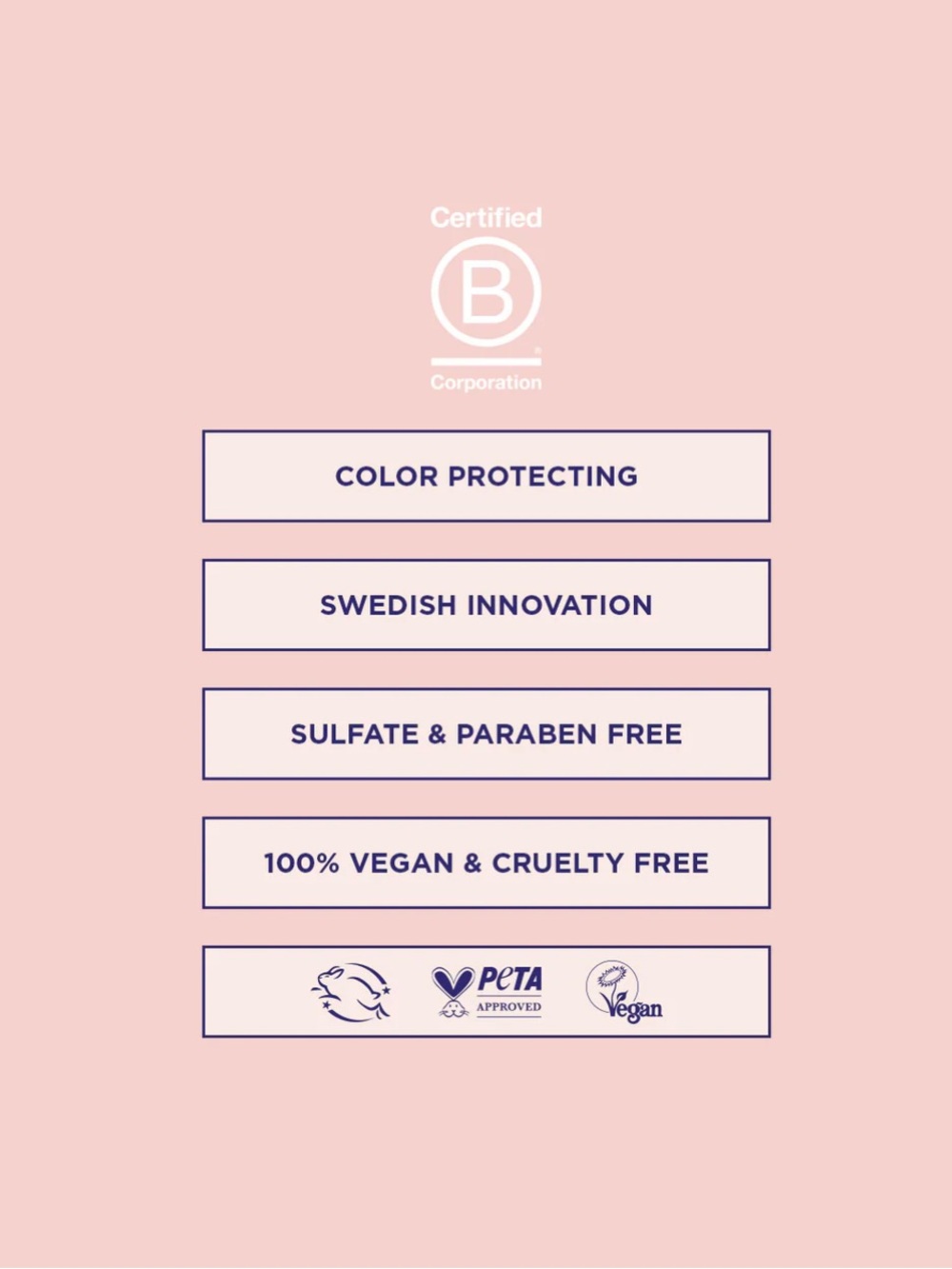 Certified
B
Corporation

COLOR PROTECTING

SWEDISH INNOVATION

SULFATE & PARABEN FREE

100% VEGAN & CRUELTY FREE

PeTA APPROVED

Vegan